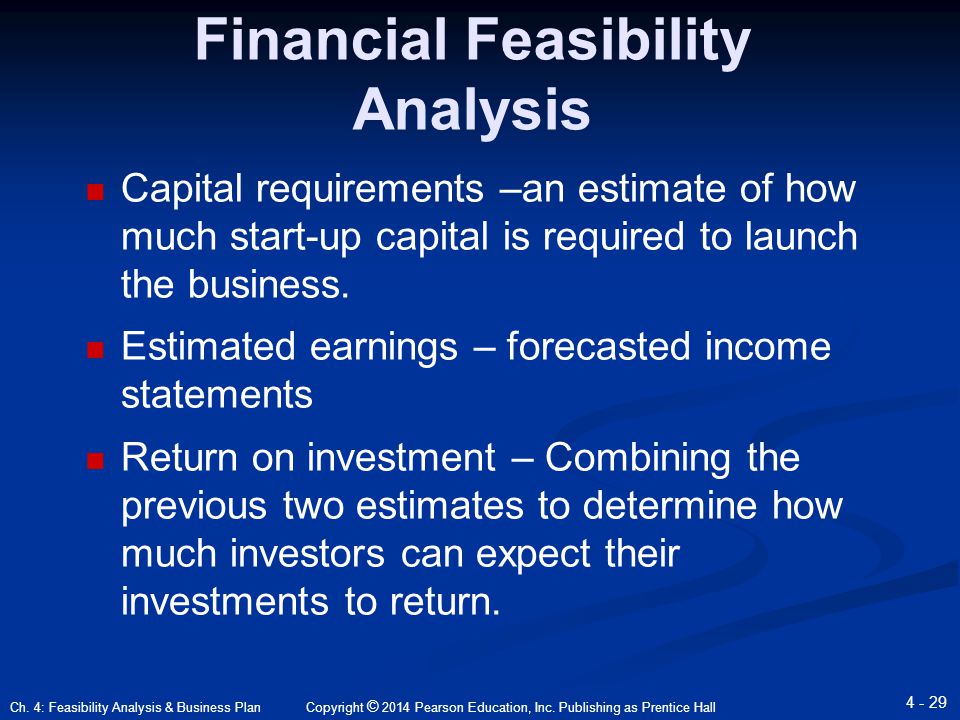 Financial Feasibility Analysis

Capital requirements –an estimate of how much start-up capital is required to launch the business.

Estimated earnings – forecasted income statements

Return on investment – Combining the previous two estimates to determine how much investors can expect their investments to return.

Ch. 4: Feasibility Analysis & Business Plan

Copyright © 2014 Pearson Education, Inc. Publishing as Prentice Hall

4 - 29